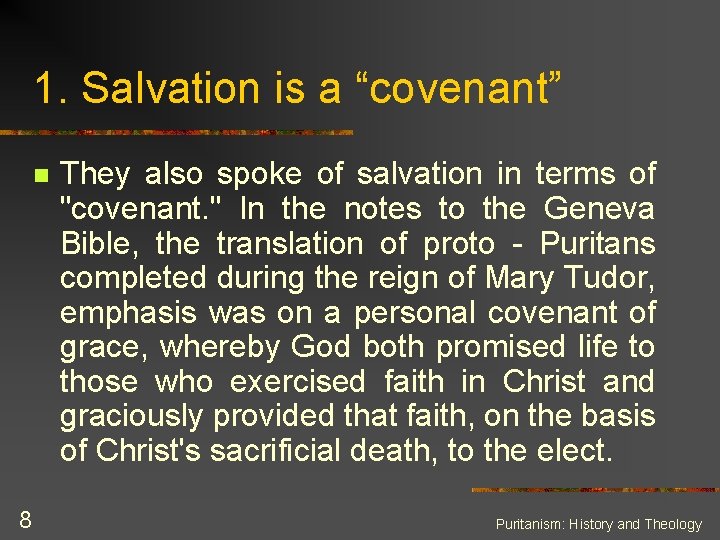 1. Salvation is a “covenant”

They also spoke of salvation in terms of "covenant." In the notes to the Geneva Bible, the translation of proto - Puritans completed during the reign of Mary Tudor, emphasis was on a personal covenant of grace, whereby God both promised life to those who exercised faith in Christ and graciously provided that faith, on the basis of Christ's sacrificial death, to the elect.

8

Puritanism: History and Theology